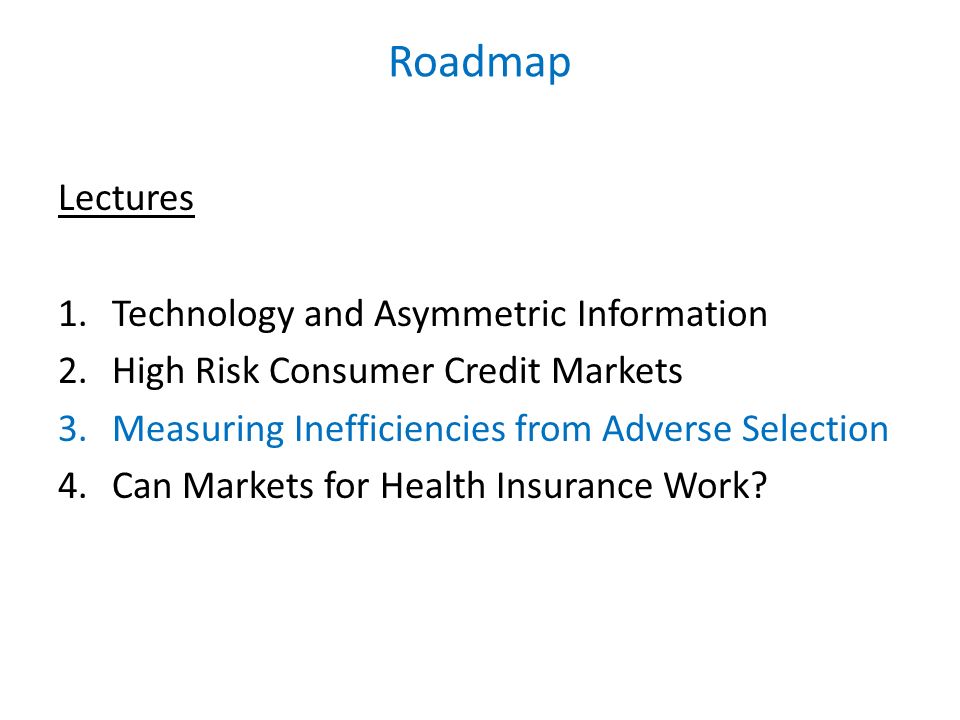 Roadmap

Lectures

1. Technology and Asymmetric Information
2. High Risk Consumer Credit Markets
3. Measuring Inefficiencies from Adverse Selection
4. Can Markets for Health Insurance Work?